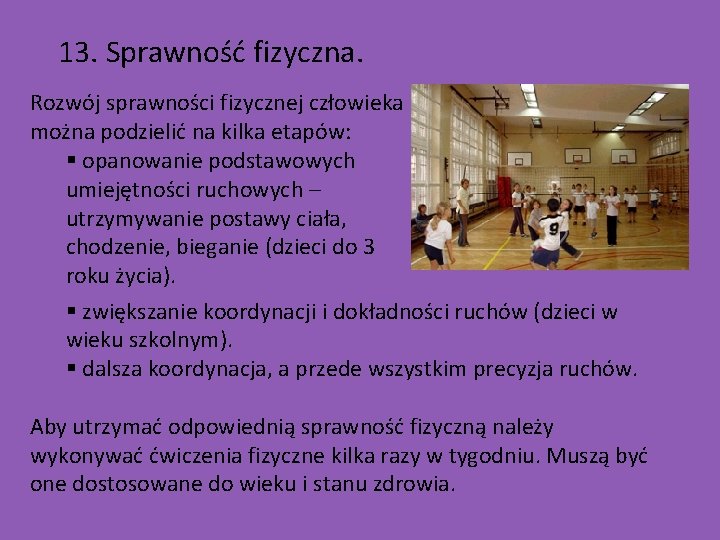 13. Sprawność fizyczna.

Rozwój sprawności fizycznej człowieka można podzielić na kilka etapów:

▪ opanowanie podstawowych umiejętności ruchowych – utrzymywanie postawy ciała, chodzenie, bieganie (dzieci do 3 roku życia).

▪ zwiększanie koordynacji i dokładności ruchów (dzieci w wieku szkolnym).

▪ dalsza koordynacja, a przede wszystkim precyzja ruchów.

Aby utrzymać odpowiednią sprawność fizyczną należy wykonywać ćwiczenia fizyczne kilka razy w tygodniu. Muszą być one dostosowane do wieku i stanu zdrowia.